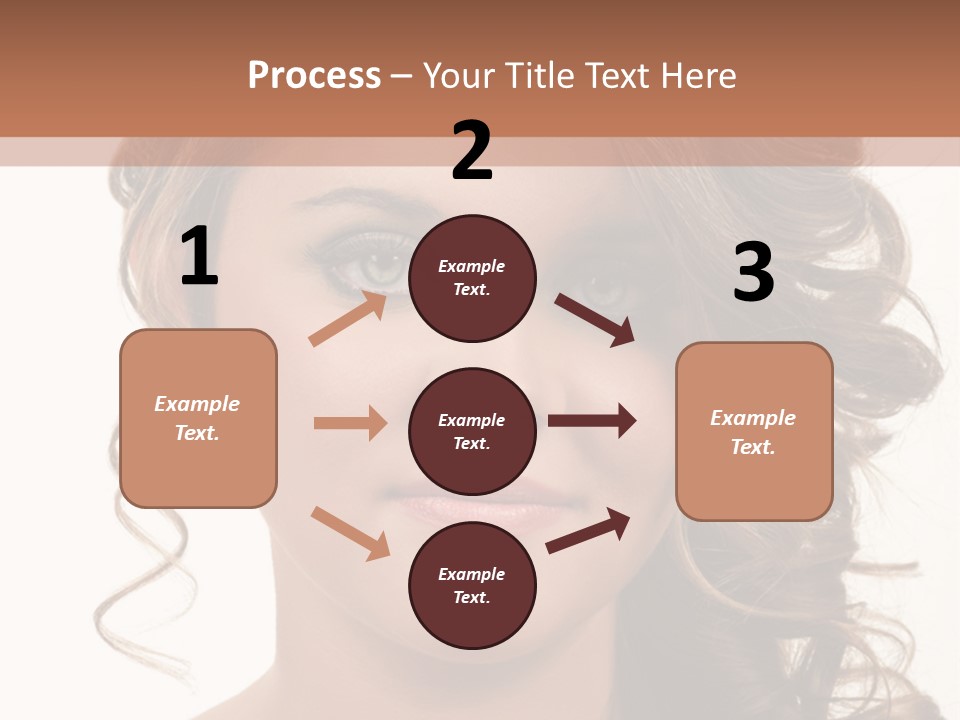 Process – Your Title Text Here

1

Example Text.

2

Example Text.

Example Text.

Example Text.

3

Example Text.